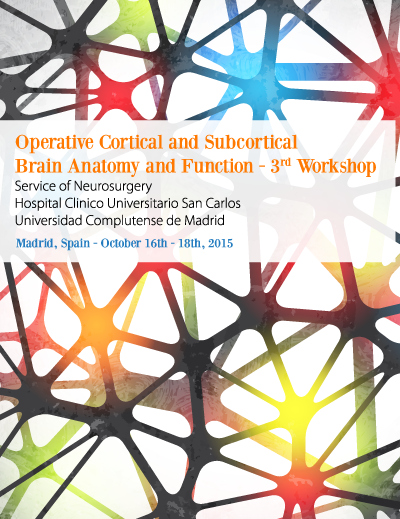 Operative Cortical and Subcortical
Brain Anatomy and Function - 3$^{rd}$ Workshop
Service of Neurosurgery
Hospital Clinico Universitario San Carlos
Universidad Complutense de Madrid

Madrid, Spain - October 16th - 18th, 2015